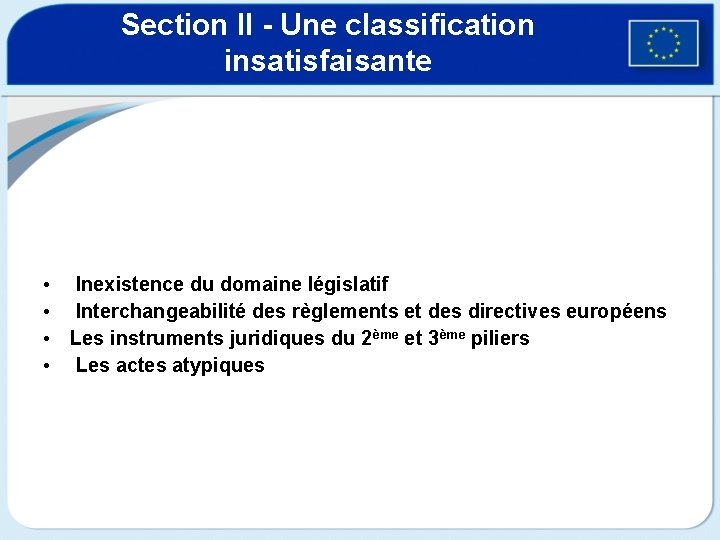 Section II - Une classification insatisfaisante

• Inexistence du domaine législatif
• Interchangeabilité des règlements et des directives européens
• Les instruments juridiques du 2ème et 3ème piliers
• Les actes atypiques